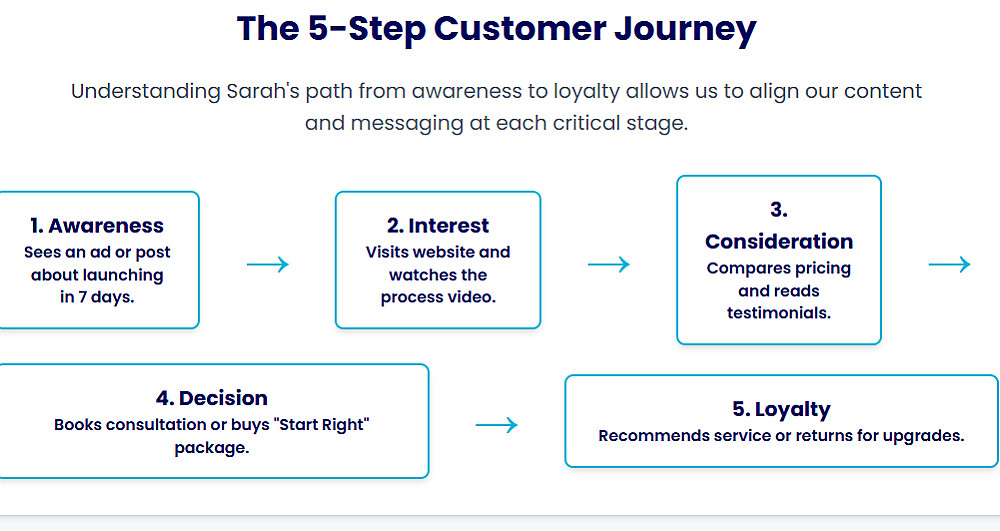 The 5-Step Customer Journey

Understanding Sarah's path from awareness to loyalty allows us to align our content and messaging at each critical stage.

1. Awareness
Sees an ad or post about launching in 7 days.

→

2. Interest
Visits website and watches the process video.

→

3. Consideration
Compares pricing and reads testimonials.

→

4. Decision
Books consultation or buys "Start Right" package.

→

5. Loyalty
Recommends service or returns for upgrades.